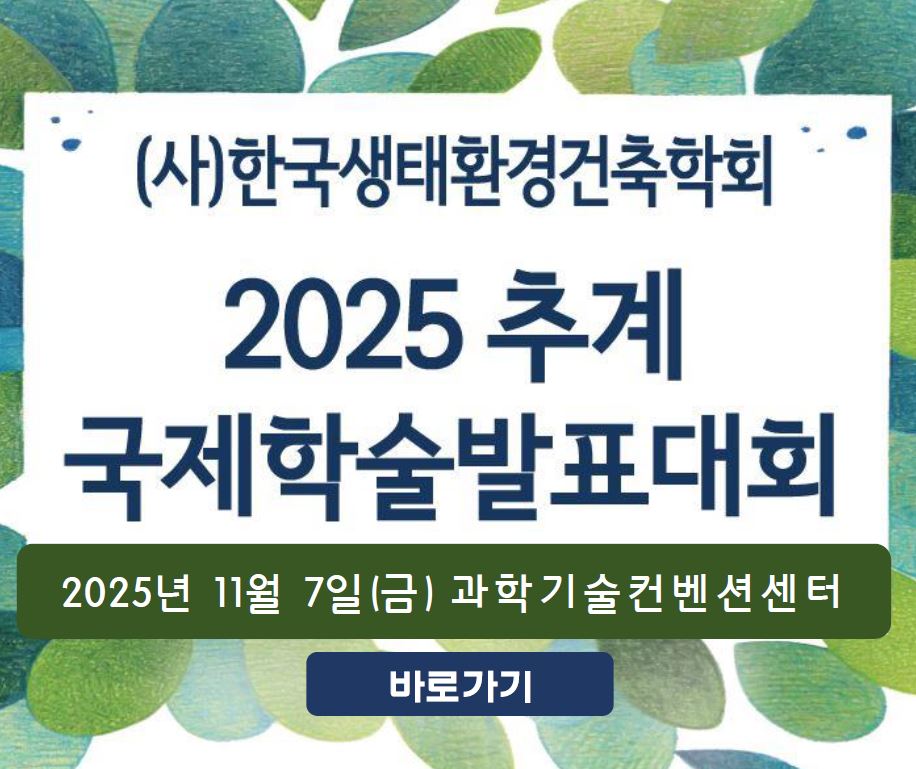 (사)한국생태환경건축학회

2025 추계 국제학술발표대회

2025년 11월 7일(금) 과학기술컨벤션센터

바로가기